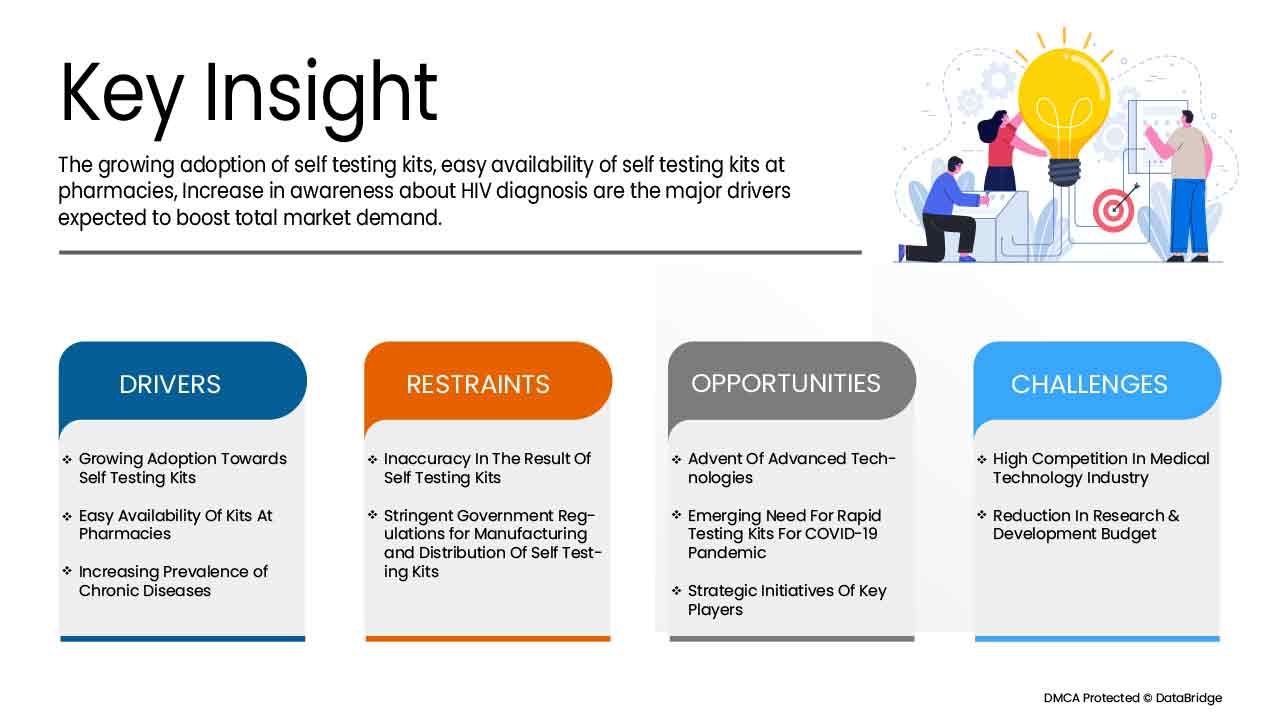 Key Insight

The growing adoption of self testing kits, easy availability of self testing kits at pharmacies, Increase in awareness about HIV diagnosis are the major drivers expected to boost total market demand.

DRIVERS

❖ Growing Adoption Towards Self Testing Kits

❖ Easy Availability Of Kits At Pharmacies

❖ Increasing Prevalence of Chronic Diseases

RESTRAINTS

❖ Inaccuracy In The Result Of Self Testing Kits

❖ Stringent Government Regulations for Manufacturing and Distribution Of Self Testing Kits

OPPORTUNITIES

❖ Advent Of Advanced Technologies

❖ Emerging Need For Rapid Testing Kits For COVID-19 Pandemic

❖ Strategic Initiatives Of Key Players

CHALLENGES

❖ High Competition In Medical Technology Industry

❖ Reduction In Research & Development Budget

DMCA Protected © DataBridge